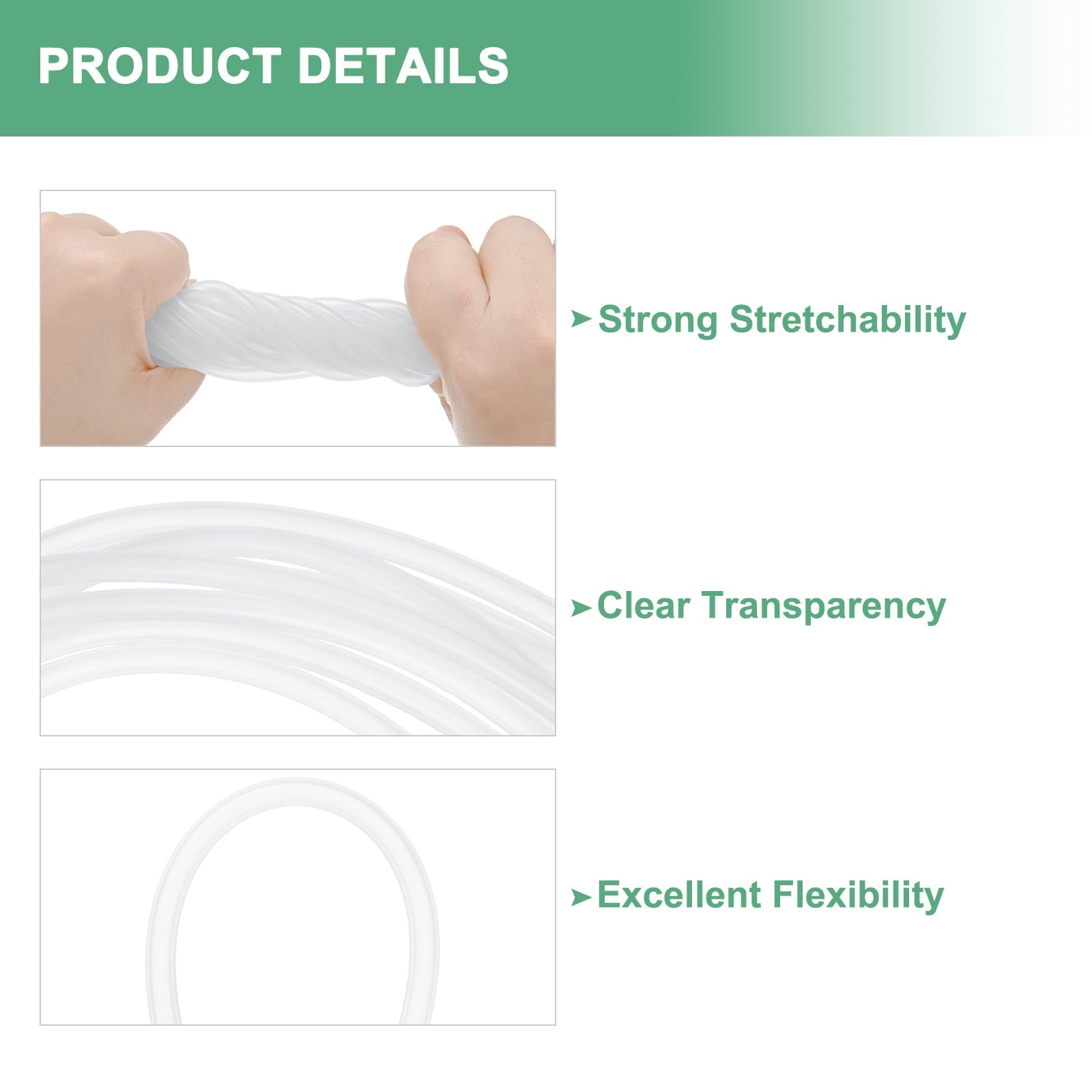 PRODUCT DETAILS

➤Strong Stretchability

➤Clear Transparency

➤Excellent Flexibility